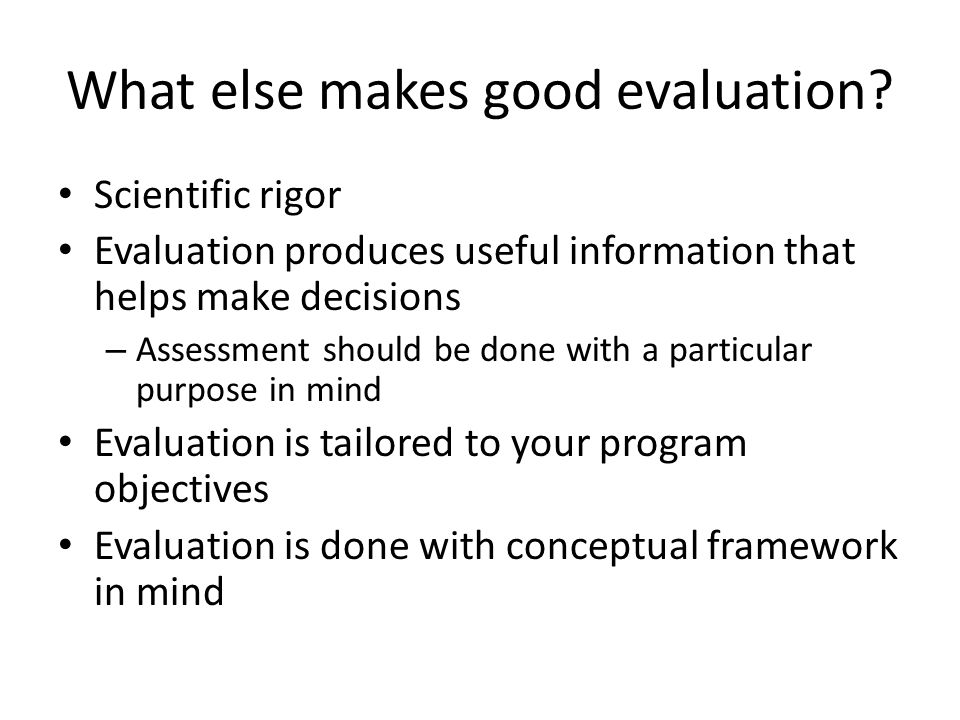 What else makes good evaluation?

• Scientific rigor
• Evaluation produces useful information that helps make decisions
– Assessment should be done with a particular purpose in mind
• Evaluation is tailored to your program objectives
• Evaluation is done with conceptual framework in mind